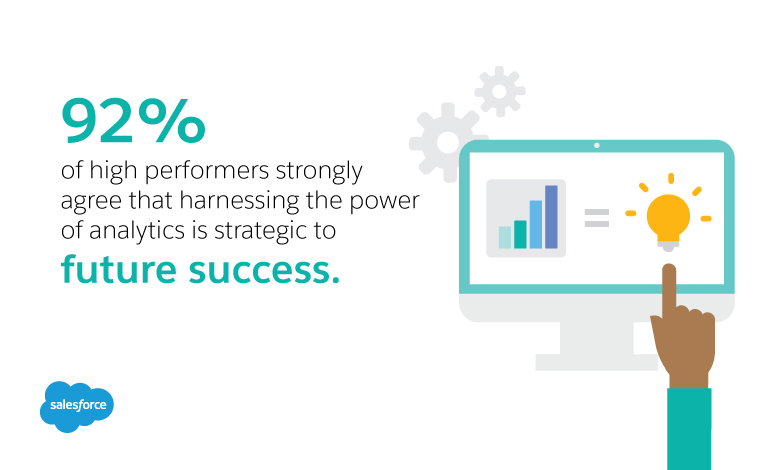 92%
of high performers strongly agree that harnessing the power of analytics is strategic to
future success.

salesforce